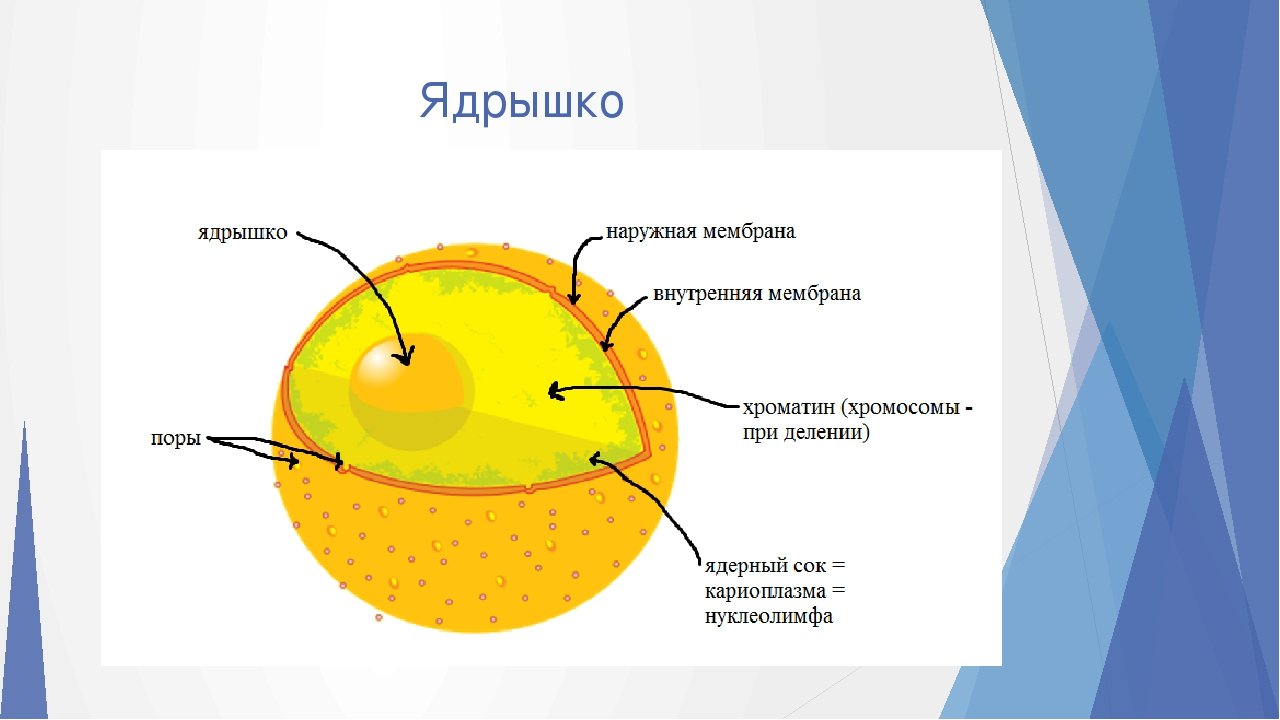 Ядрышко

ядрышко

наружная мембрана

внутренняя мембрана

хроматин (хромосомы - при делении)

поры

ядерный сок = кариоплазма = нуклеолимфа